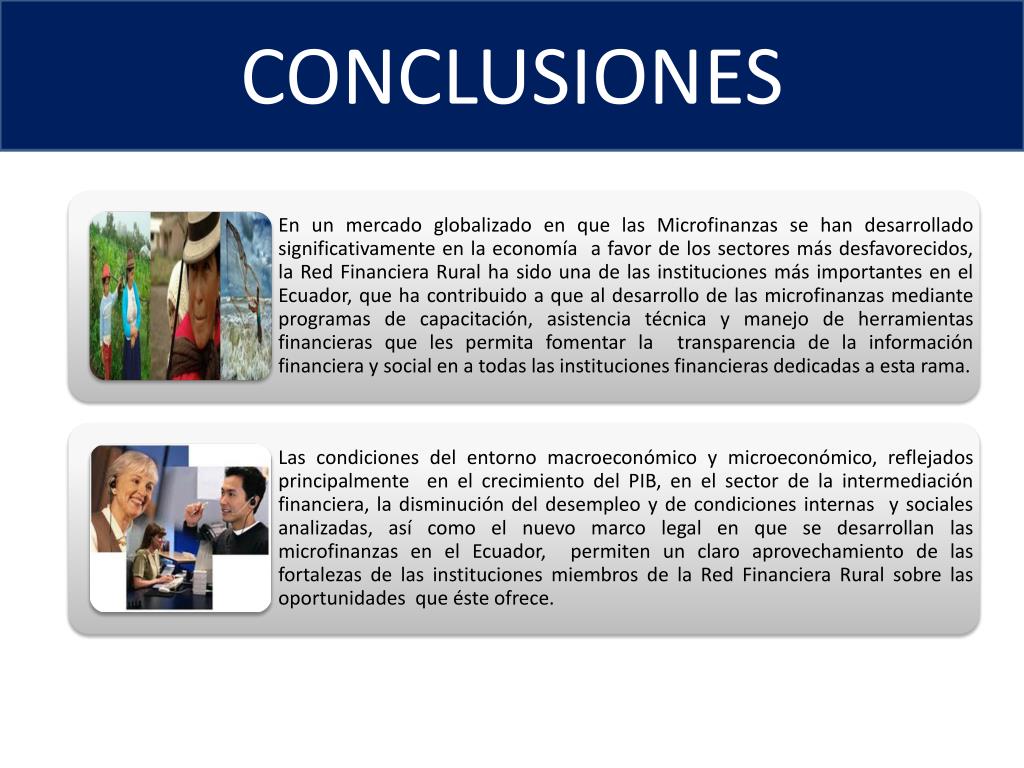 CONCLUSIONES

En un mercado globalizado en que las Microfinanzas se han desarrollado significativamente en la economía a favor de los sectores más desfavorecidos, la Red Financiera Rural ha sido una de las instituciones más importantes en el Ecuador, que ha contribuido a que al desarrollo de las microfinanzas mediante programas de capacitación, asistencia técnica y manejo de herramientas financieras que les permita fomentar la transparencia de la información financiera y social en a todas las instituciones financieras dedicadas a esta rama.

Las condiciones del entorno macroeconómico y microeconómico, reflejados principalmente en el crecimiento del PIB, en el sector de la intermediación financiera, la disminución del desempleo y de condiciones internas y sociales analizadas, así como el nuevo marco legal en que se desarrollan las microfinanzas en el Ecuador, permiten un claro aprovechamiento de las fortalezas de las instituciones miembros de la Red Financiera Rural sobre las oportunidades que éste ofrece.